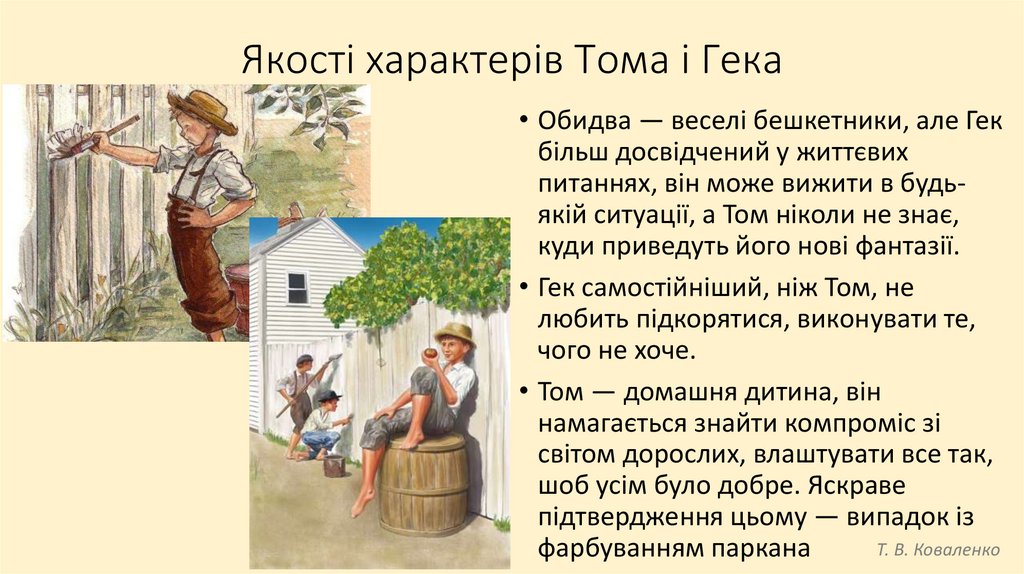 Якості характерів Тома і Гека

• Обидва — веселі бешкетники, але Гек більш досвідчений у життєвих питаннях, він може вижити в будь-якій ситуації, а Том ніколи не знає, куди приведуть його нові фантазії.

• Гек самостійніший, ніж Том, не любить підкорятися, виконувати те, чого не хоче.

• Том — домашня дитина, він намагається знайти компроміс зі світом дорослих, влаштувати все так, шоб усім було добре. Яскраве підтвердження цьому — випадок із фарбуванням паркана

Т. В. Коваленко